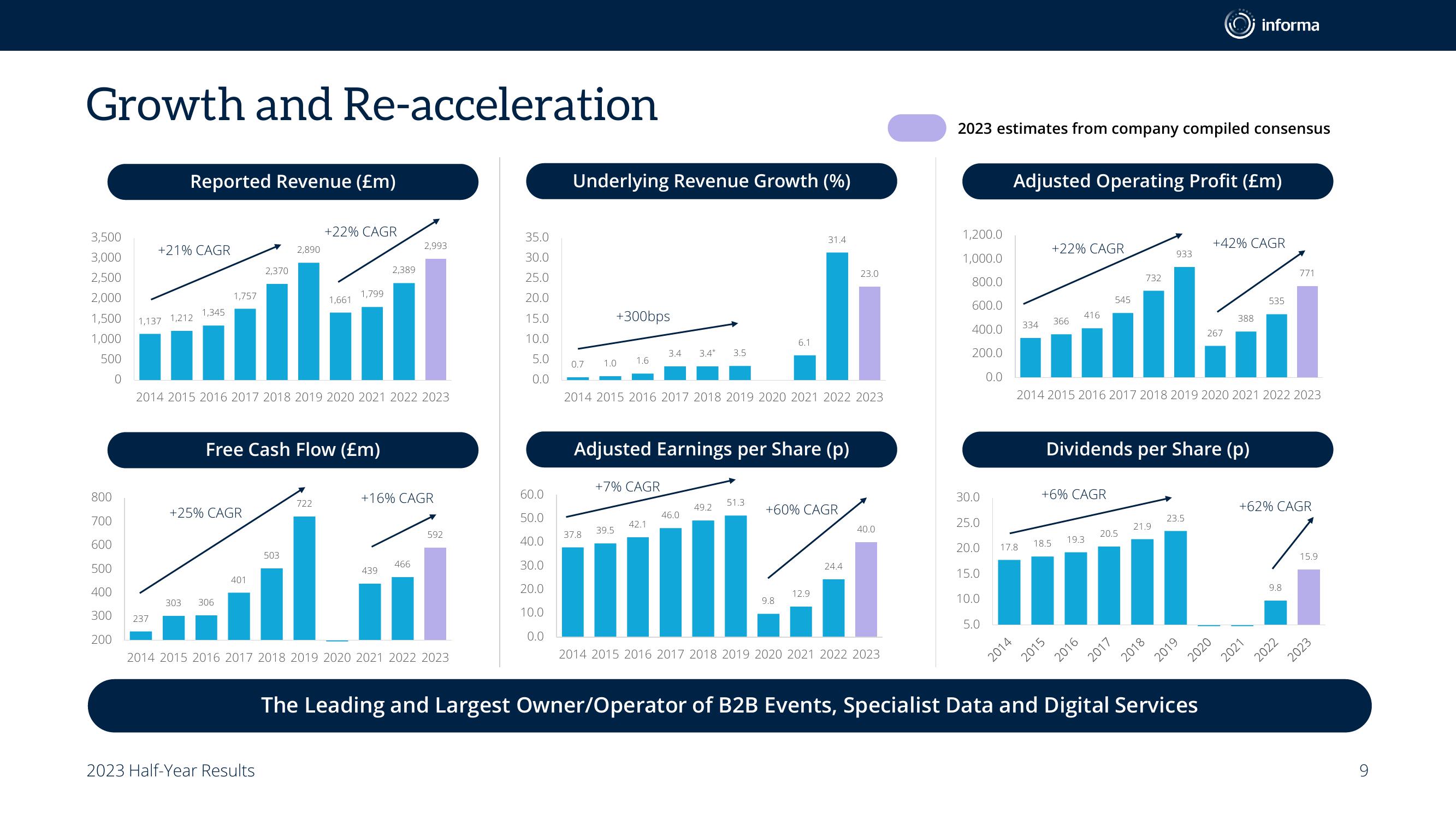 informa

Growth and Re-acceleration

2023 estimates from company compiled consensus

Reported Revenue (£m)

3,500
3,000
2,500
2,000
1,500
1,000
500
0

+21% CAGR
+22% CAGR

1,137 1,212 1,345 1,757 2,370 2,890 1,661 1,799 2,389 2,993

2014 2015 2016 2017 2018 2019 2020 2021 2022 2023

Underlying Revenue Growth (%)

35.0
30.0
25.0
20.0
15.0
10.0
5.0
0.0

+300bps

0.7 1.0 1.6 3.4 3.4* 3.5 6.1 31.4 23.0

2014 2015 2016 2017 2018 2019 2020 2021 2022 2023

Adjusted Operating Profit (£m)

1,200.0
1,000.0
800.0
600.0
400.0
200.0
0.0

+22% CAGR
+42% CAGR

334 366 416 545 732 933 267 388 535 771

2014 2015 2016 2017 2018 2019 2020 2021 2022 2023

Free Cash Flow (£m)

800
700
600
500
400
300
200

+25% CAGR
+16% CAGR

237 303 306 401 503 722 439 466 592

2014 2015 2016 2017 2018 2019 2020 2021 2022 2023

Adjusted Earnings per Share (p)

60.0
50.0
40.0
30.0
20.0
10.0
0.0

+7% CAGR
+60% CAGR

37.8 39.5 42.1 46.0 49.2 51.3 9.8 12.9 24.4 40.0

2014 2015 2016 2017 2018 2019 2020 2021 2022 2023

Dividends per Share (p)

30.0
25.0
20.0
15.0
10.0
5.0

+6% CAGR
+62% CAGR

17.8 18.5 19.3 20.5 21.9 23.5 9.8 15.9

2014 2015 2016 2017 2018 2019 2020 2021 2022 2023

The Leading and Largest Owner/Operator of B2B Events, Specialist Data and Digital Services

2023 Half-Year Results

9